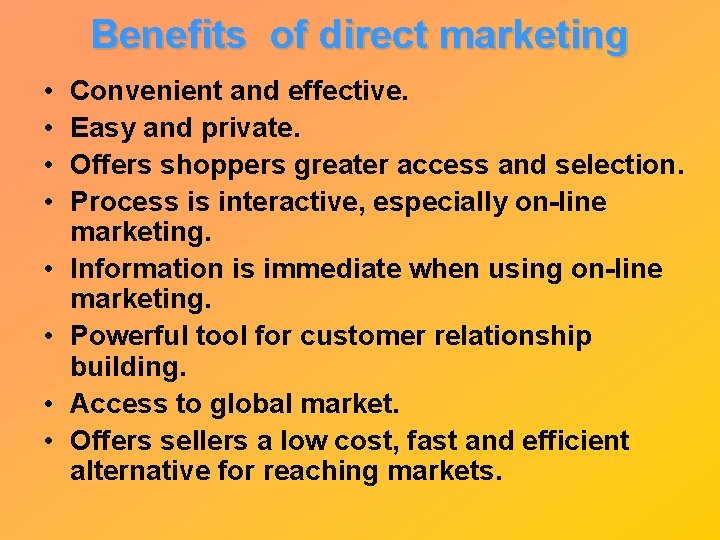 Benefits of direct marketing

• Convenient and effective.
• Easy and private.
• Offers shoppers greater access and selection.
• Process is interactive, especially on-line marketing.
• Information is immediate when using on-line marketing.
• Powerful tool for customer relationship building.
• Access to global market.
• Offers sellers a low cost, fast and efficient alternative for reaching markets.